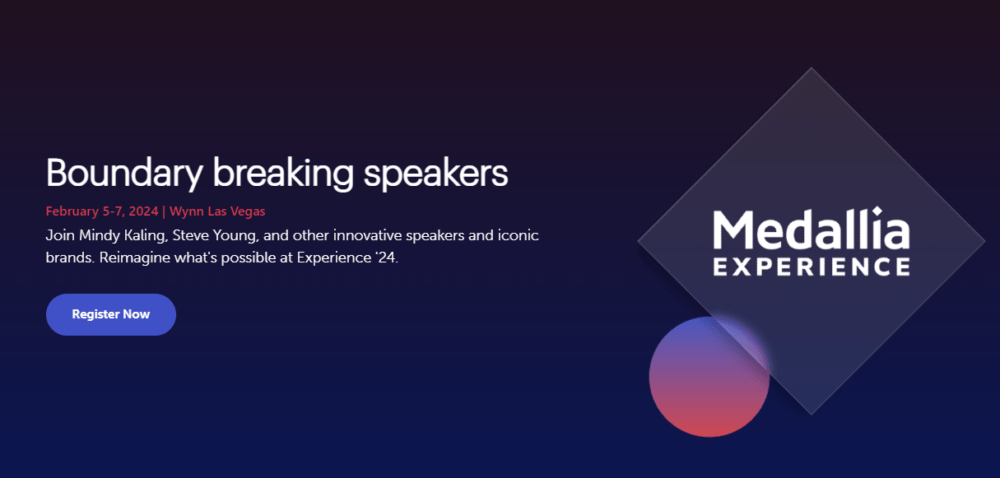 Boundary breaking speakers

February 5-7, 2024 | Wynn Las Vegas

Join Mindy Kaling, Steve Young, and other innovative speakers and iconic brands. Reimagine what's possible at Experience '24.

Register Now

Medallia
EXPERIENCE